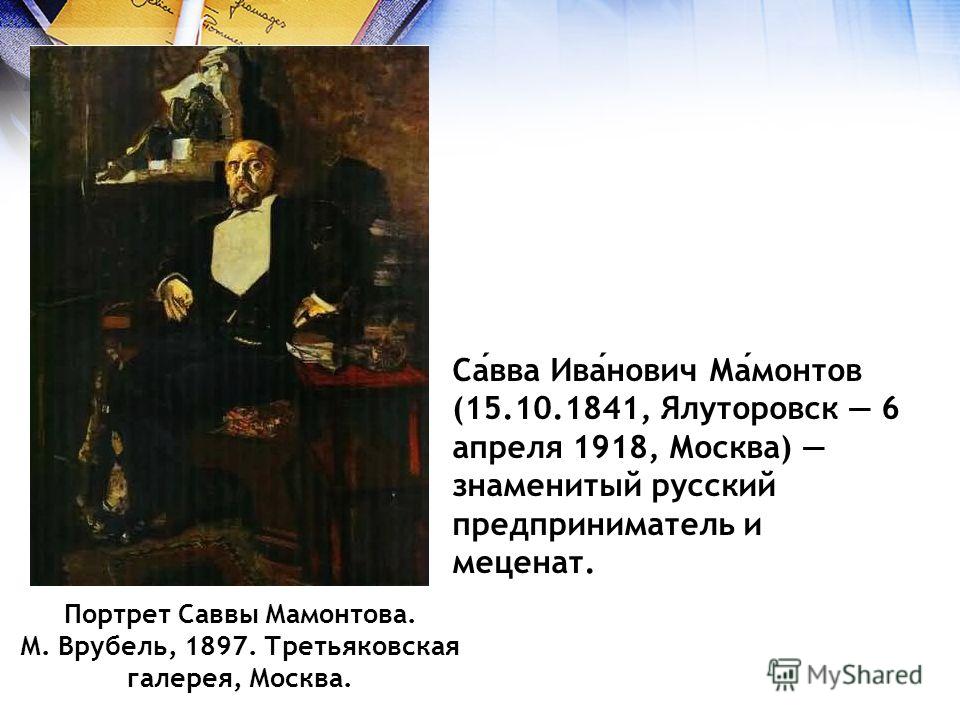 Са́вва Ива́нович Ма́монтов (15.10.1841, Ялуторовск — 6 апреля 1918, Москва) — знаменитый русский предприниматель и меценат.

Портрет Саввы Мамонтова. М. Врубель, 1897. Третьяковская галерея, Москва.

MyShared